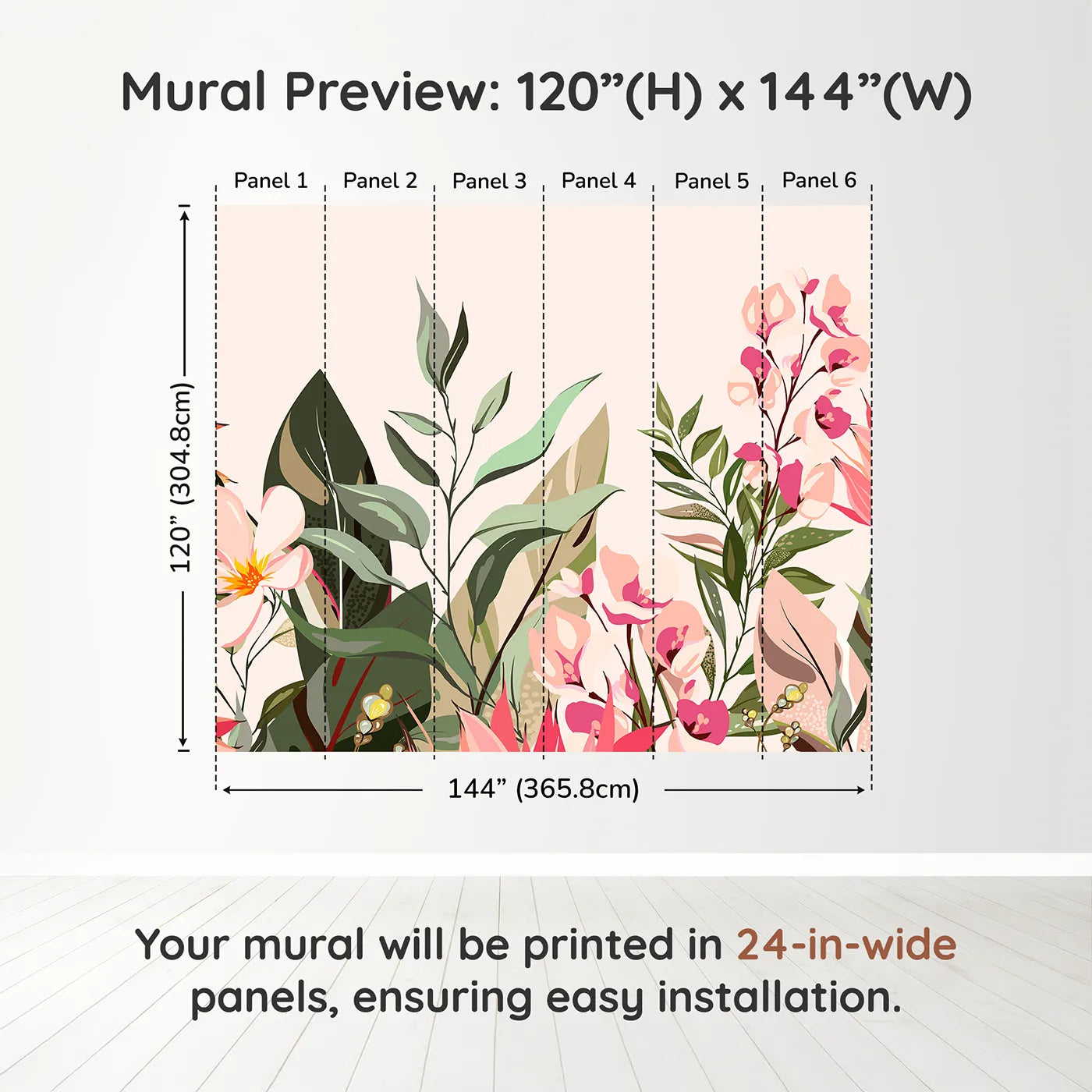 Mural Preview: 120”(H) x 144”(W)

Panel 1 Panel 2 Panel 3 Panel 4 Panel 5 Panel 6

120” (304.8cm)

144” (365.8cm)

Your mural will be printed in 24-in-wide panels, ensuring easy installation.